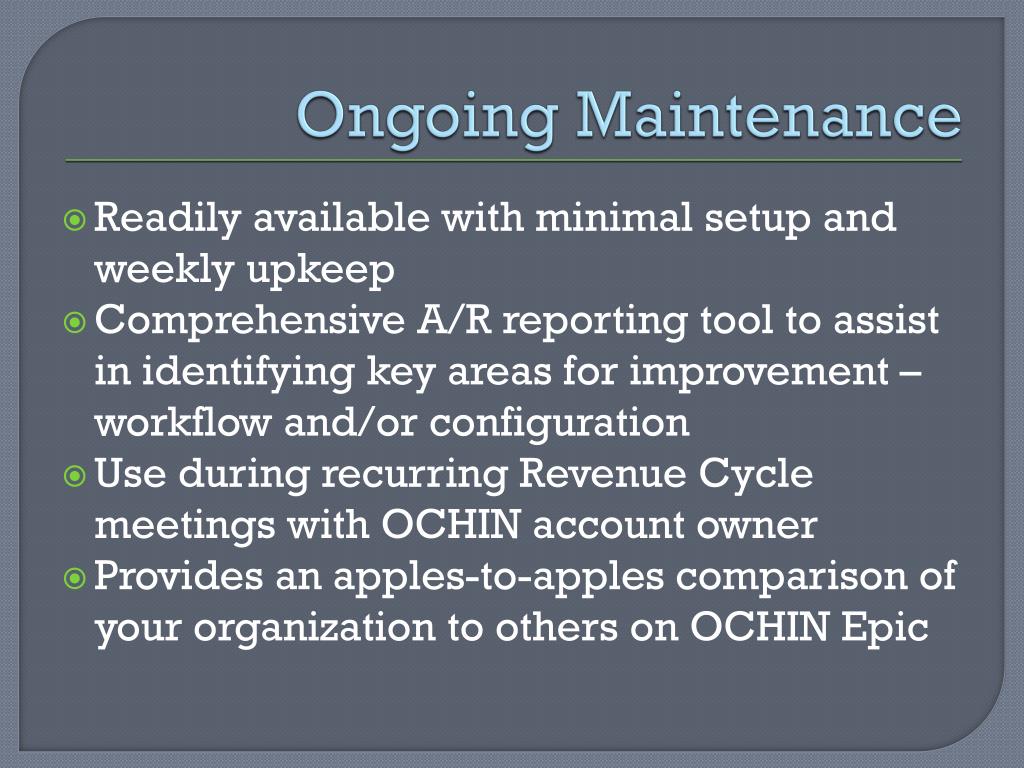 Ongoing Maintenance

Readily available with minimal setup and weekly upkeep

Comprehensive A/R reporting tool to assist in identifying key areas for improvement – workflow and/or configuration

Use during recurring Revenue Cycle meetings with OCHIN account owner

Provides an apples-to-apples comparison of your organization to others on OCHIN Epic